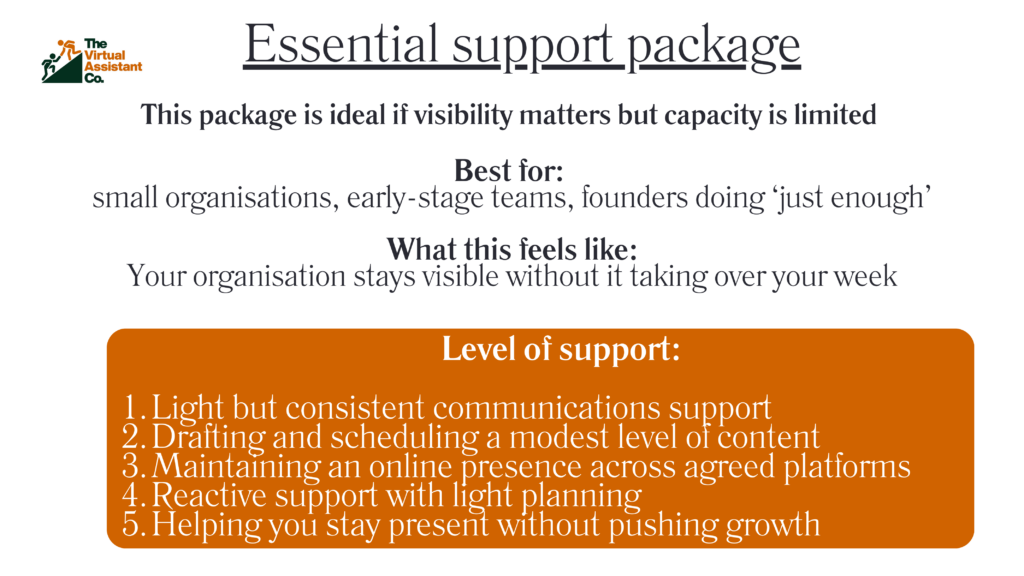 The Virtual Assistant Co.

Essential support package

This package is ideal if visibility matters but capacity is limited

Best for:
small organisations, early-stage teams, founders doing ‘just enough’

What this feels like:
Your organisation stays visible without it taking over your week

Level of support:

1. Light but consistent communications support
2. Drafting and scheduling a modest level of content
3. Maintaining an online presence across agreed platforms
4. Reactive support with light planning
5. Helping you stay present without pushing growth